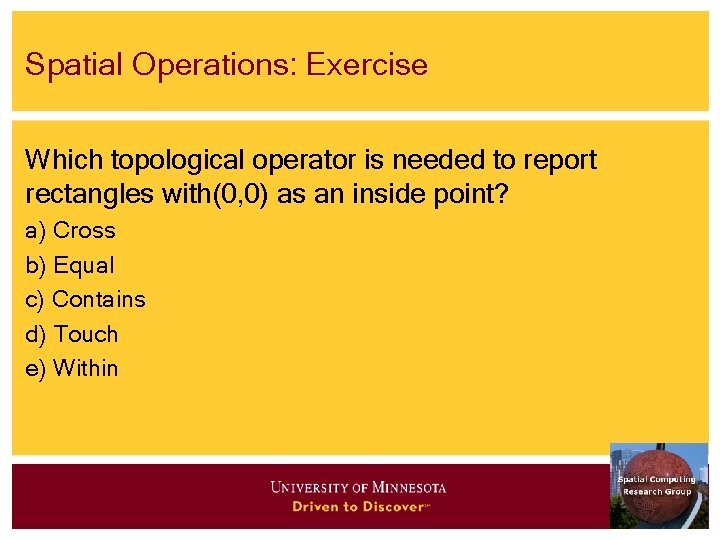 Spatial Operations: Exercise

Which topological operator is needed to report rectangles with(0,0) as an inside point?

a) Cross
b) Equal
c) Contains
d) Touch
e) Within

UNIVERSITY OF MINNESOTA
Driven to Discover℠

Spatial Computing Research Group